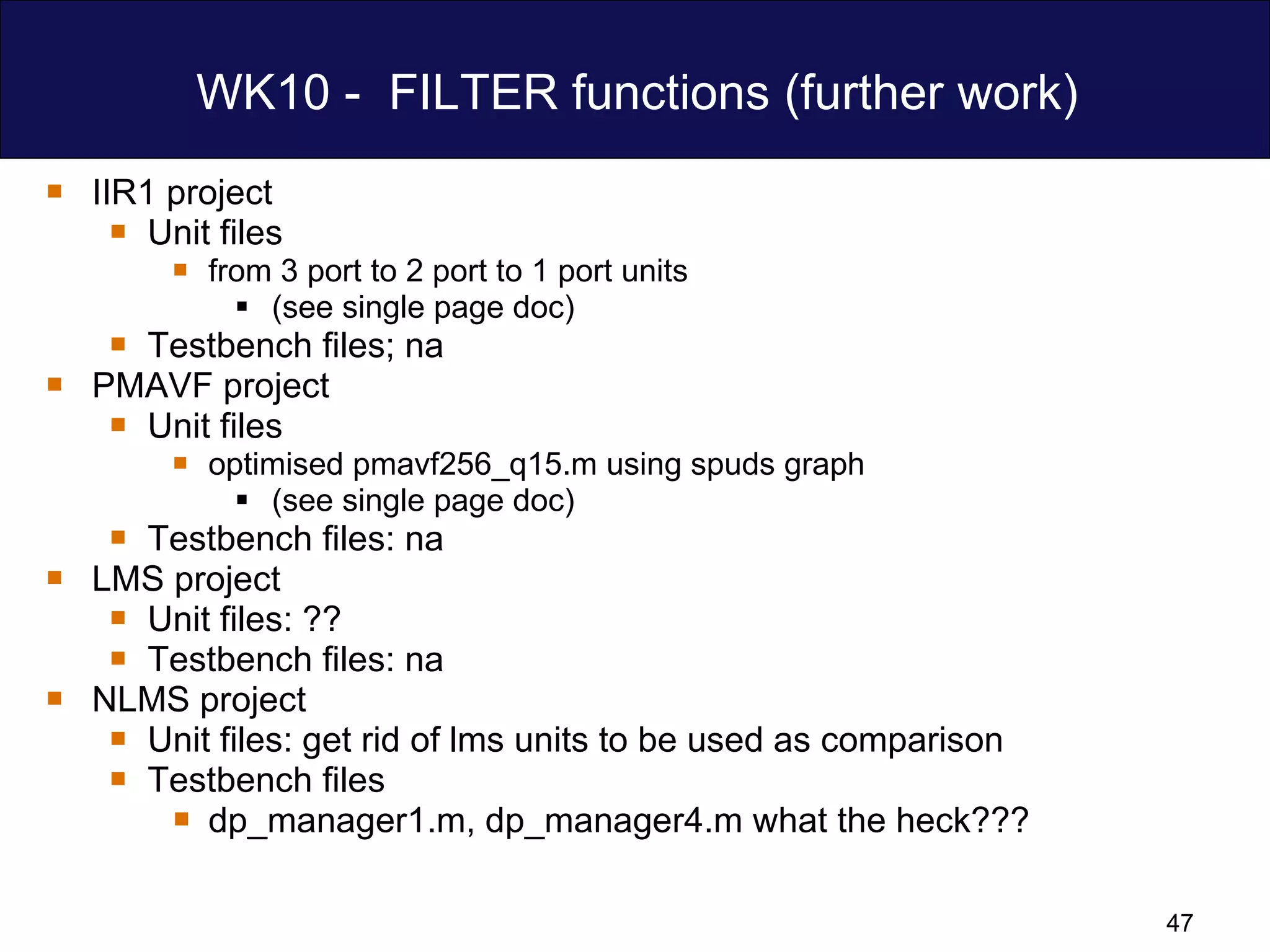 WK10 - FILTER functions (further work)

- IIR1 project
  - Unit files
    - from 3 port to 2 port to 1 port units
      - (see single page doc)
  - Testbench files; na
- PMAVF project
  - Unit files
    - optimised pmavf256_q15.m using spuds graph
      - (see single page doc)
  - Testbench files: na
- LMS project
  - Unit files: ??
  - Testbench files: na
- NLMS project
  - Unit files: get rid of lms units to be used as comparison
  - Testbench files
    - dp_manager1.m, dp_manager4.m what the heck???

47